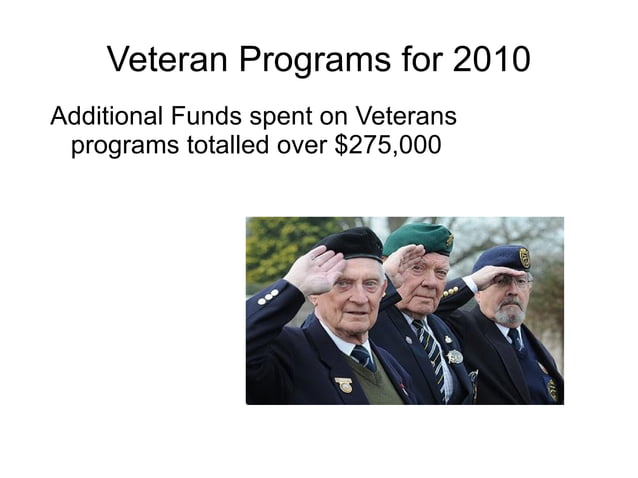 Veteran Programs for 2010

Additional Funds spent on Veterans programs totalled over \$275,000